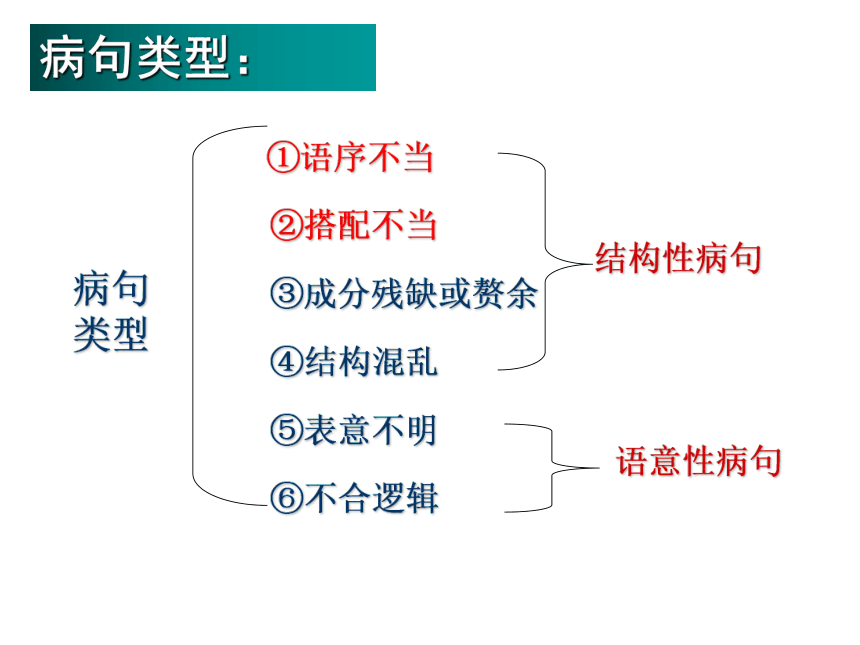 病句类型：

病句类型

①语序不当
②搭配不当
③成分残缺或赘余
④结构混乱
⑤表意不明
⑥不合逻辑

结构性病句

语意性病句